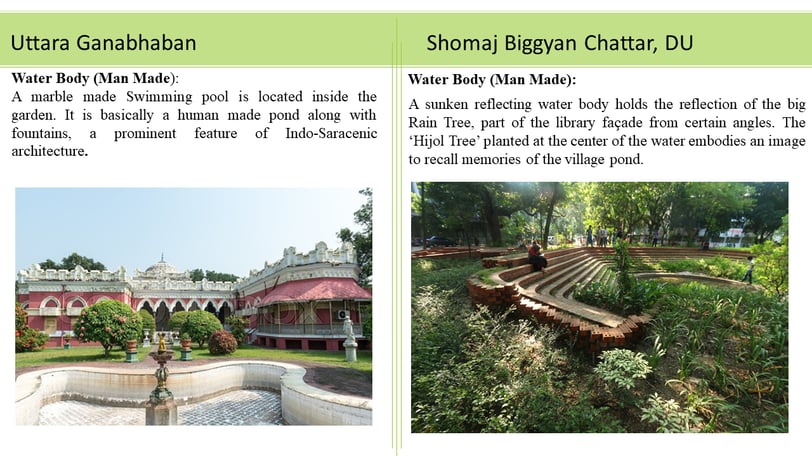 Uttara Ganabhaban

Water Body (Man Made):
A marble made Swimming pool is located inside the garden. It is basically a human made pond along with fountains, a prominent feature of Indo-Saracenic architecture.

Shomaj Biggyan Chattar, DU

Water Body (Man Made):
A sunken reflecting water body holds the reflection of the big Rain Tree, part of the library façade from certain angles. The 'Hijol Tree' planted at the center of the water embodies an image to recall memories of the village pond.